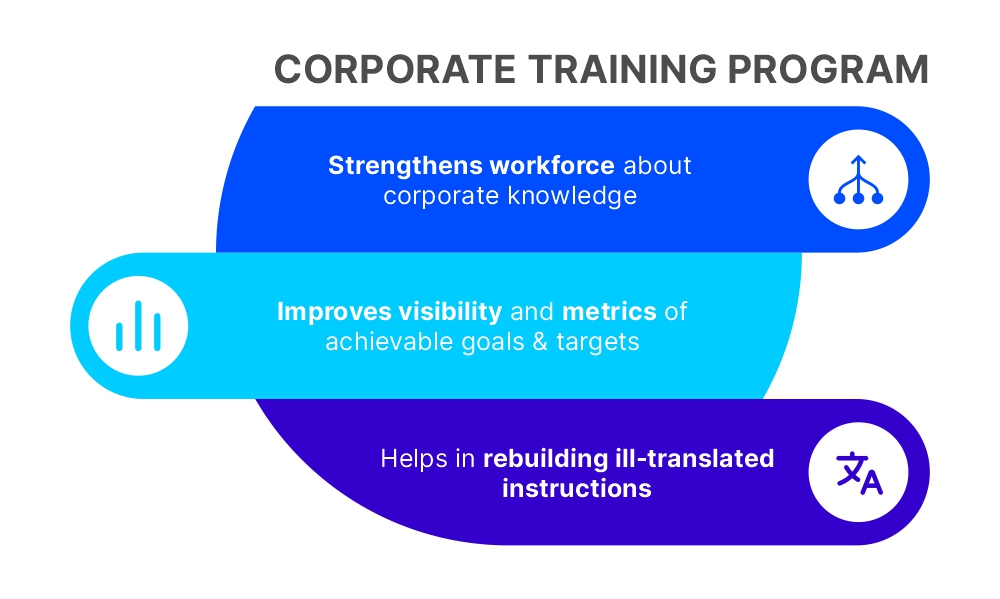 CORPORATE TRAINING PROGRAM

Strengthens workforce about corporate knowledge

Improves visibility and metrics of achievable goals & targets

Helps in rebuilding ill-translated instructions

文A